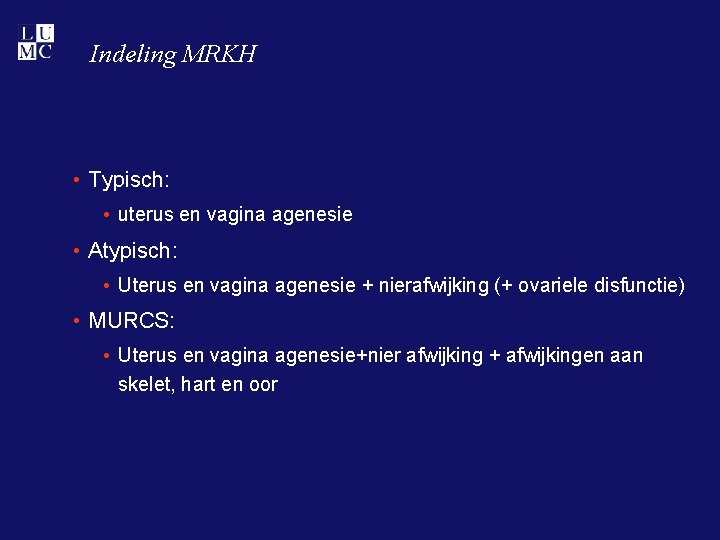 LUMC

Indeling MRKH

• Typisch:
  • uterus en vagina agenesie
• Atypisch:
  • Uterus en vagina agenesie + nierafwijking (+ ovariele disfunctie)
• MURCS:
  • Uterus en vagina agenesie+nier afwijking + afwijkingen aan skelet, hart en oor